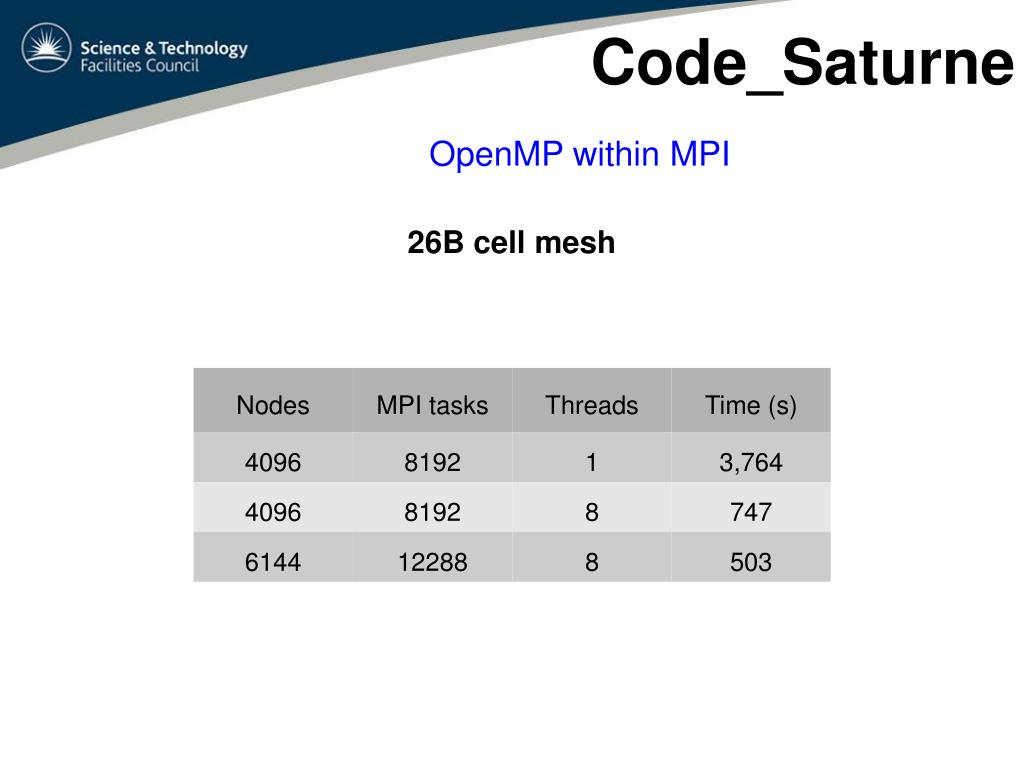 Science & Technology
Facilities Council

Code_Saturne

OpenMP within MPI

26B cell mesh

| Nodes | MPI tasks | Threads | Time (s) |
|---|---|---|---|
| 4096 | 8192 | 1 | 3,764 |
| 4096 | 8192 | 8 | 747 |
| 6144 | 12288 | 8 | 503 |